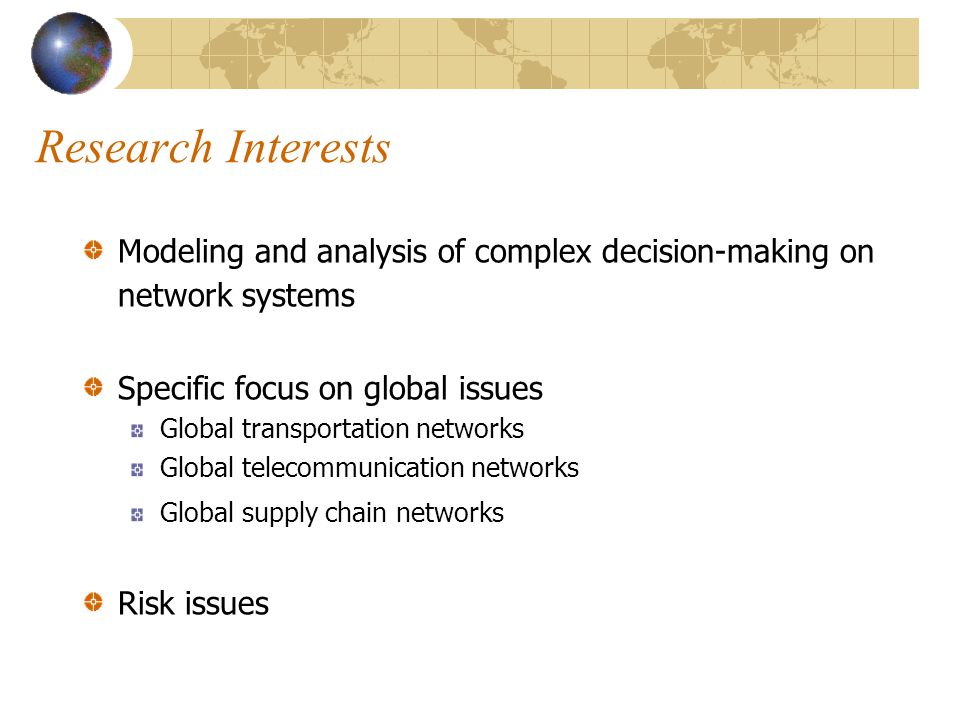 Research Interests

Modeling and analysis of complex decision-making on network systems

Specific focus on global issues

Global transportation networks

Global telecommunication networks

Global supply chain networks

Risk issues